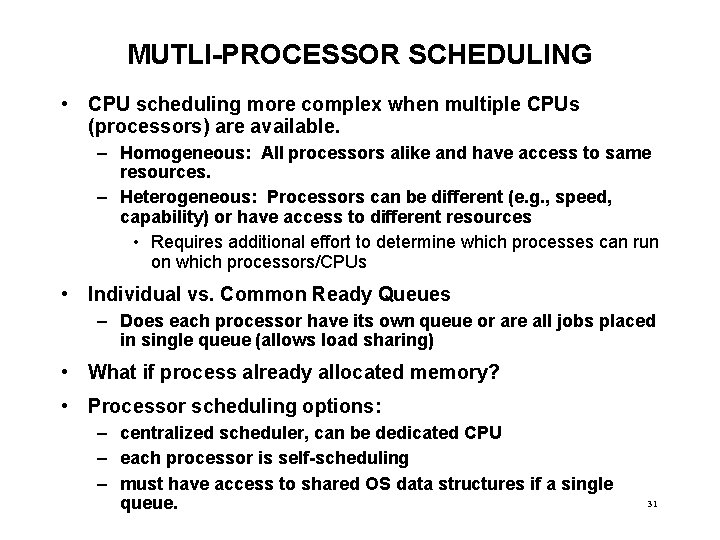 MUTLI-PROCESSOR SCHEDULING

• CPU scheduling more complex when multiple CPUs (processors) are available.
– Homogeneous: All processors alike and have access to same resources.
– Heterogeneous: Processors can be different (e.g., speed, capability) or have access to different resources
• Requires additional effort to determine which processes can run on which processors/CPUs

• Individual vs. Common Ready Queues
– Does each processor have its own queue or are all jobs placed in single queue (allows load sharing)

• What if process already allocated memory?

• Processor scheduling options:
– centralized scheduler, can be dedicated CPU
– each processor is self-scheduling
– must have access to shared OS data structures if a single queue.

31